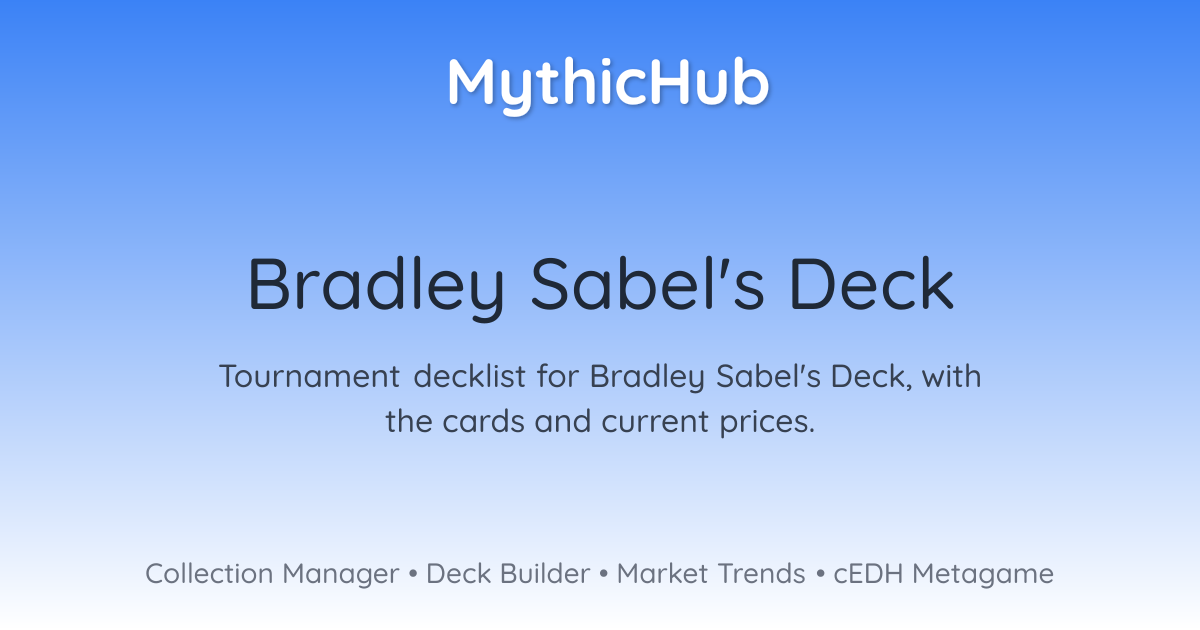 MythicHub

Bradley Sabel's Deck

Tournament decklist for Bradley Sabel's Deck, with the cards and current prices.

Collection Manager • Deck Builder • Market Trends • cEDH Metagame